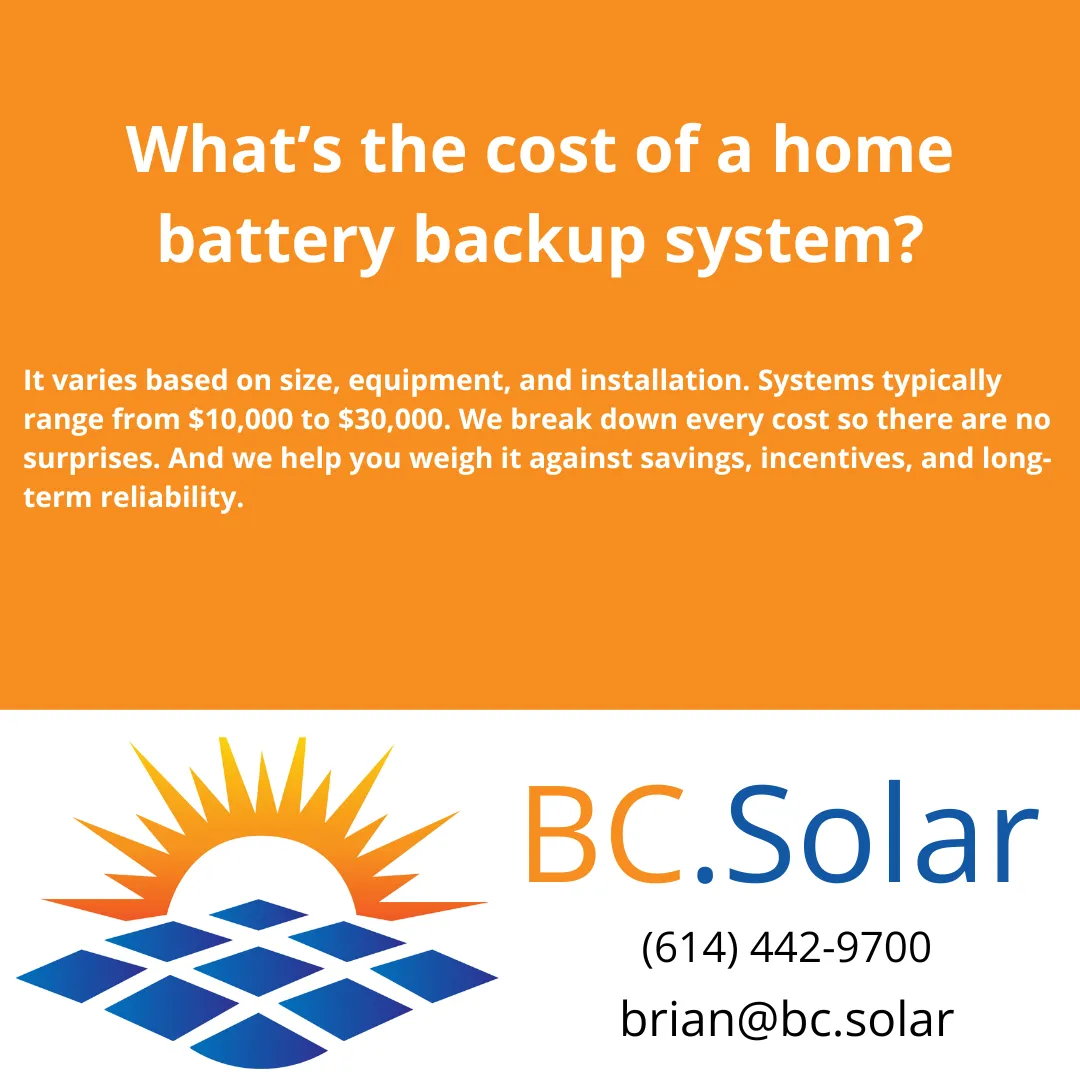 What's the cost of a home battery backup system?

It varies based on size, equipment, and installation. Systems typically range from \$10,000 to \$30,000. We break down every cost so there are no surprises. And we help you weigh it against savings, incentives, and long-term reliability.

BC.Solar

(614) 442-9700

brian@bc.solar